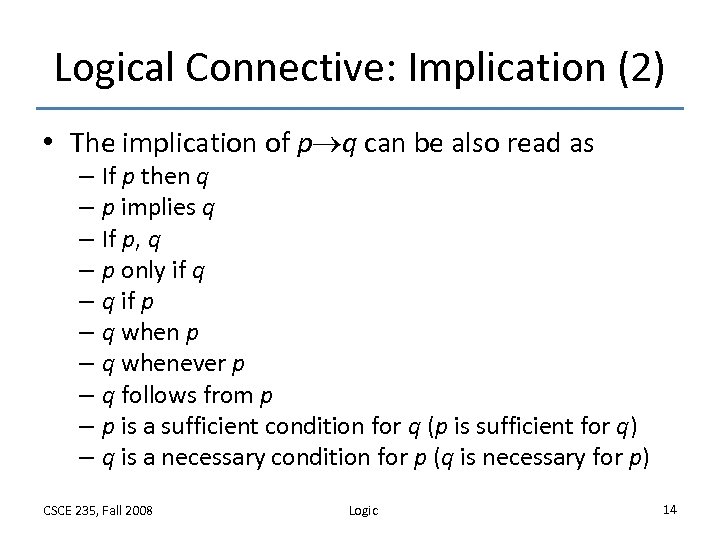 Logical Connective: Implication (2)

• The implication of $p \rightarrow q$ can be also read as
– If $p$ then $q$
– $p$ implies $q$
– If $p$, $q$
– $p$ only if $q$
– $q$ if $p$
– $q$ when $p$
– $q$ whenever $p$
– $q$ follows from $p$
– $p$ is a sufficient condition for $q$ ($p$ is sufficient for $q$)
– $q$ is a necessary condition for $p$ ($q$ is necessary for $p$)

CSCE 235, Fall 2008

Logic

14